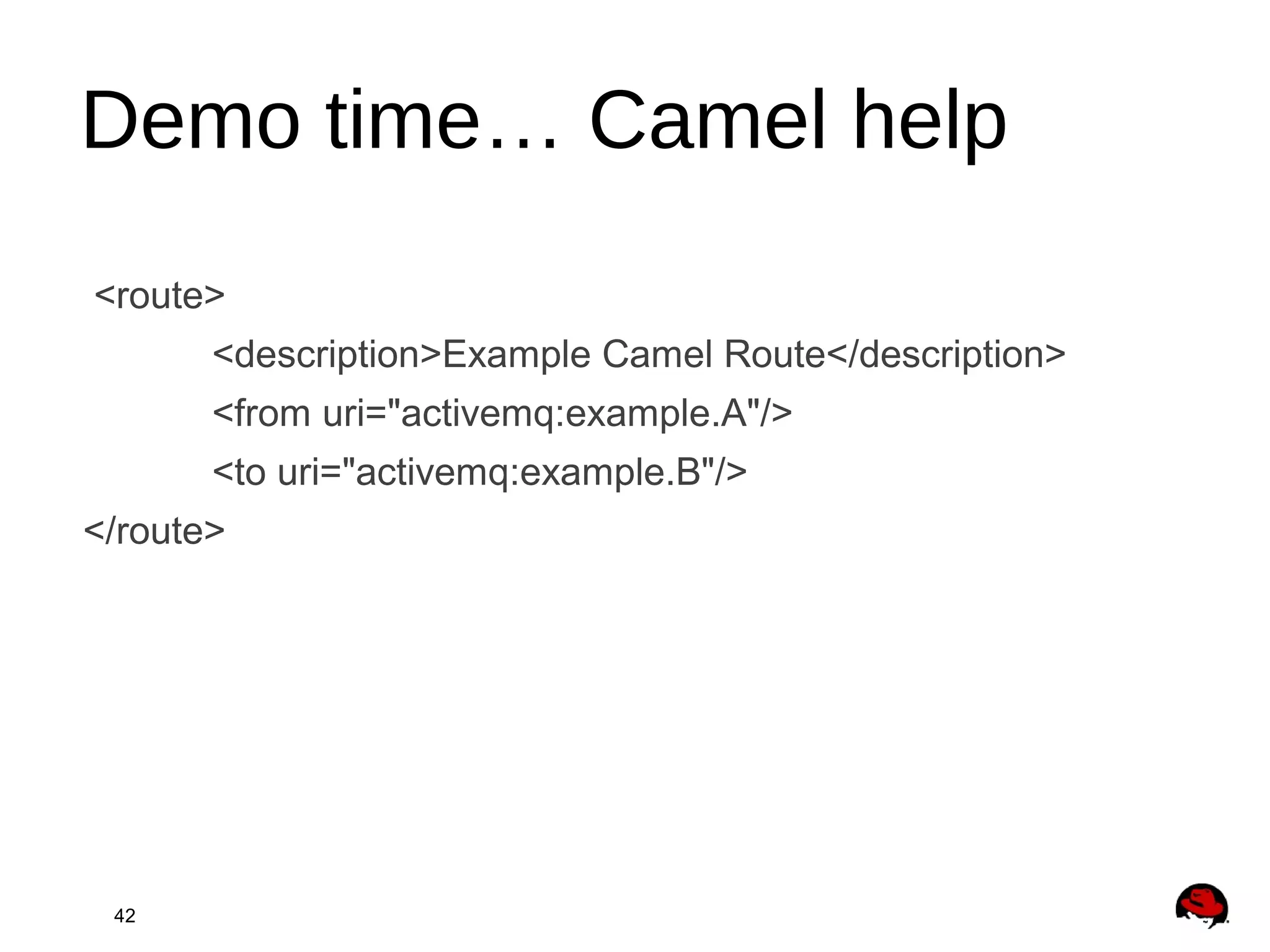 Demo time… Camel help

<route>

<description>Example Camel Route</description>

<from uri="activemq:example.A"/>

<to uri="activemq:example.B"/>

</route>

42